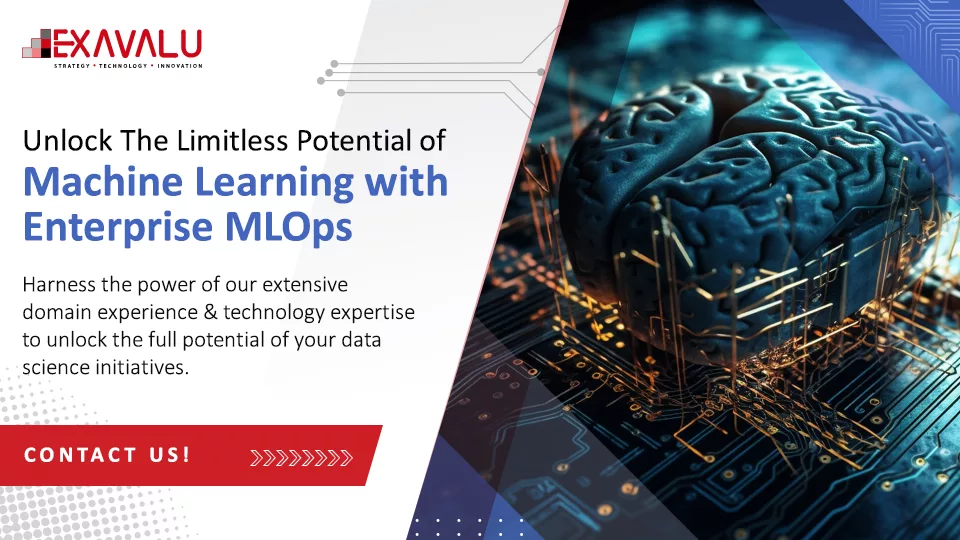 EXAVALU
STRATEGY • TECHNOLOGY • INNOVATION

Unlock The Limitless Potential of
Machine Learning with Enterprise MLOps

Harness the power of our extensive domain experience & technology expertise to unlock the full potential of your data science initiatives.

CONTACT US!